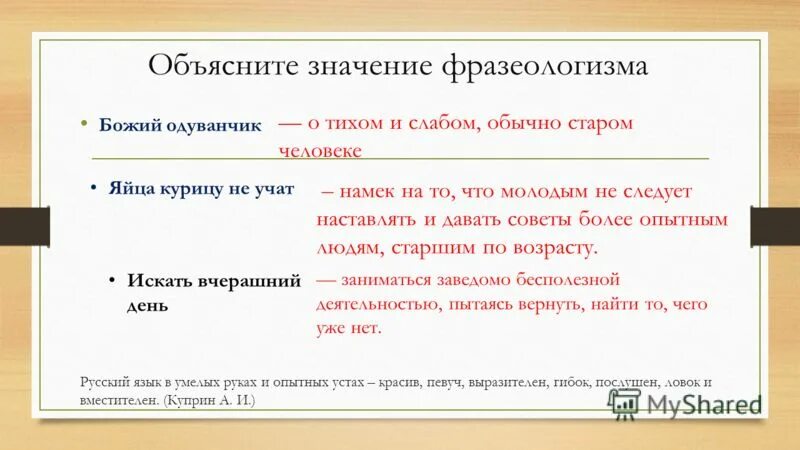 Объясните значение фразеологизма

• Божий одуванчик — о тихом и слабом, обычно старом человеке

• Яйца курицу не учат – намек на то, что молодым не следует наставлять и давать советы более опытным людям, старшим по возрасту.

• Искать вчерашний день — заниматься заведомо бесполезной деятельностью, пытаясь вернуть, найти то, чего уже нет.

Русский язык в умелых руках и опытных устах – красив, певуч, выразителен, гибок, послушен, ловок и вместителен. (Куприн А. И.)

MyShared